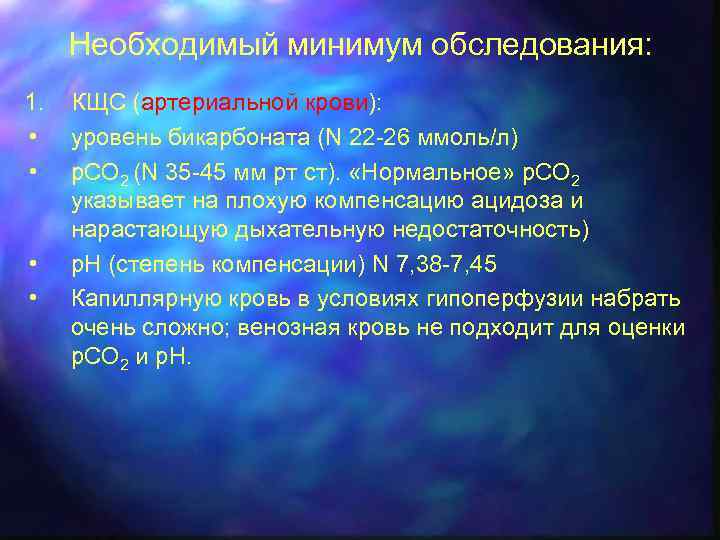 Необходимый минимум обследования:

1. КЩС (артериальной крови):

• уровень бикарбоната (N 22-26 ммоль/л)

• $pCO_2$ (N 35-45 мм рт ст). «Нормальное» $pCO_2$ указывает на плохую компенсацию ацидоза и нарастающую дыхательную недостаточность)

• pH (степень компенсации) N 7,38-7,45

• Капиллярную кровь в условиях гипоперфузии набрать очень сложно; венозная кровь не подходит для оценки $pCO_2$ и pH.